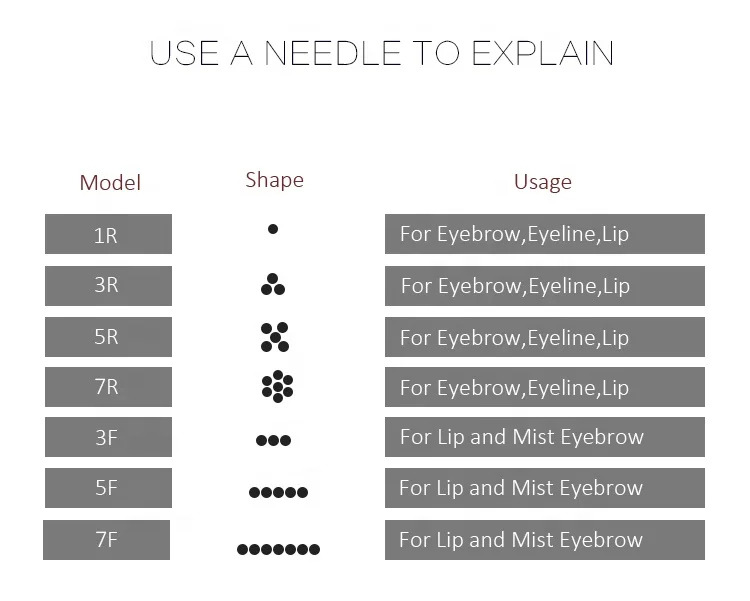 USE A NEEDLE TO EXPLAIN

| Model | Shape | Usage |
|---|---|---|
| 1R | | For Eyebrow,Eyeline,Lip |
| 3R | | For Eyebrow,Eyeline,Lip |
| 5R | | For Eyebrow,Eyeline,Lip |
| 7R | | For Eyebrow,Eyeline,Lip |
| 3F | | For Lip and Mist Eyebrow |
| 5F | | For Lip and Mist Eyebrow |
| 7F | | For Lip and Mist Eyebrow |